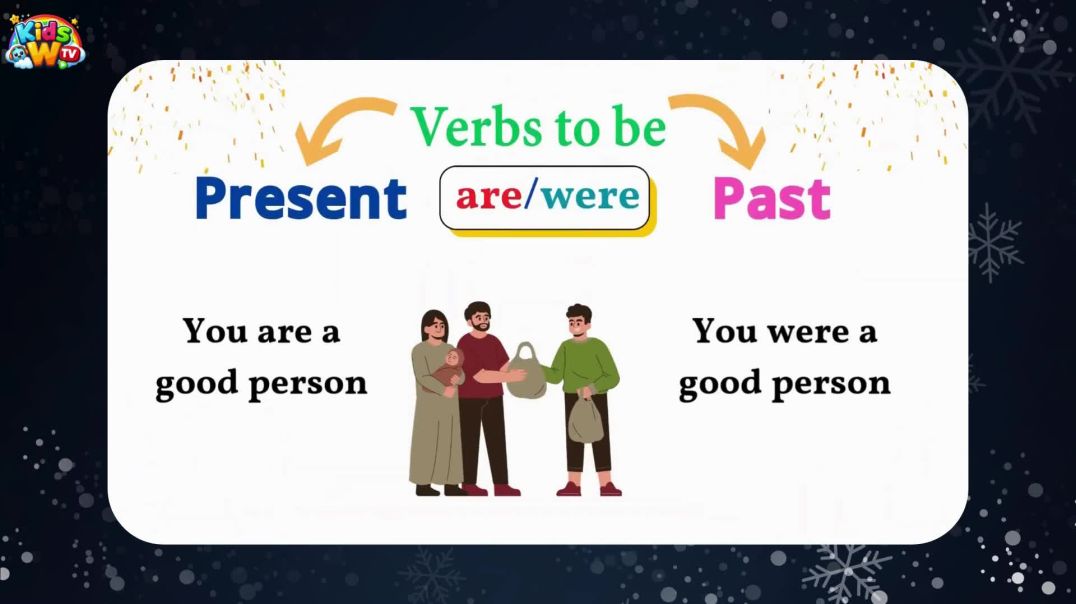 Kids W TV

Verbs to be

Present

are/were

Past

You are a good person

You were a good person